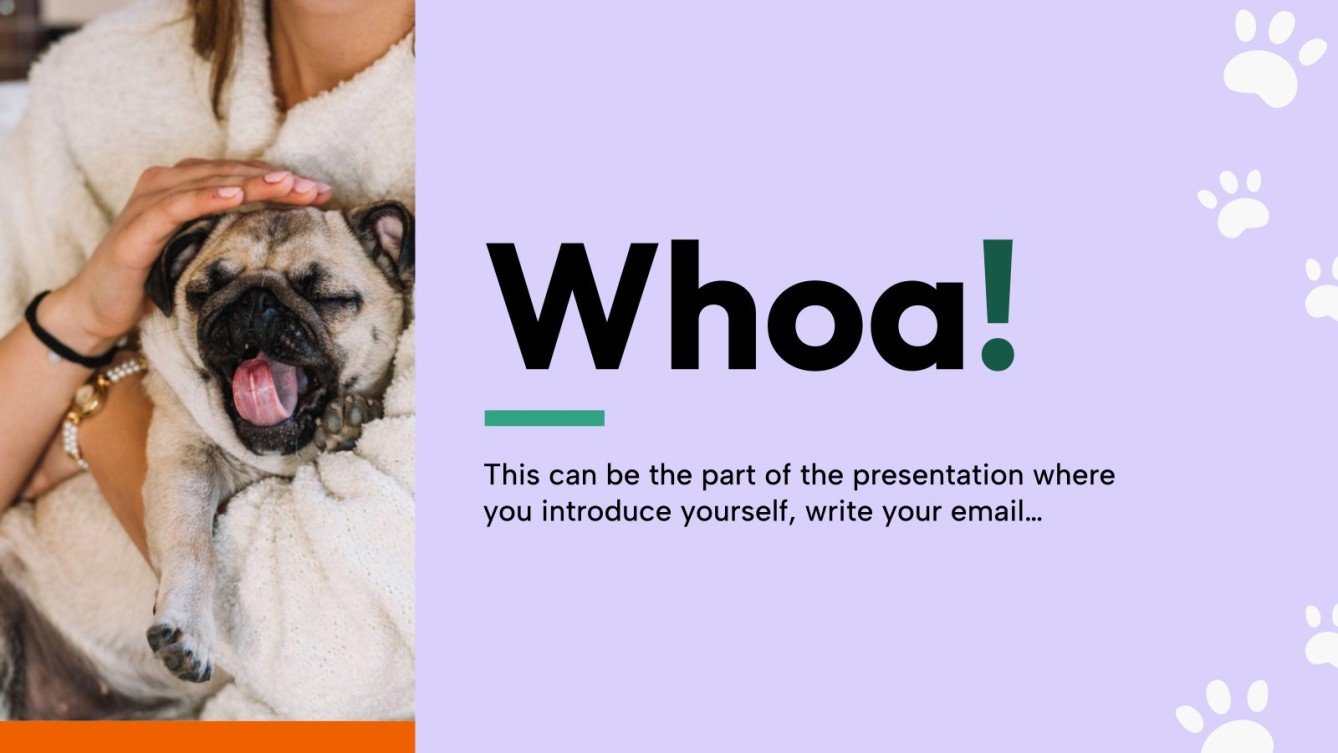 Whoa!

This can be the part of the presentation where you introduce yourself, write your email…